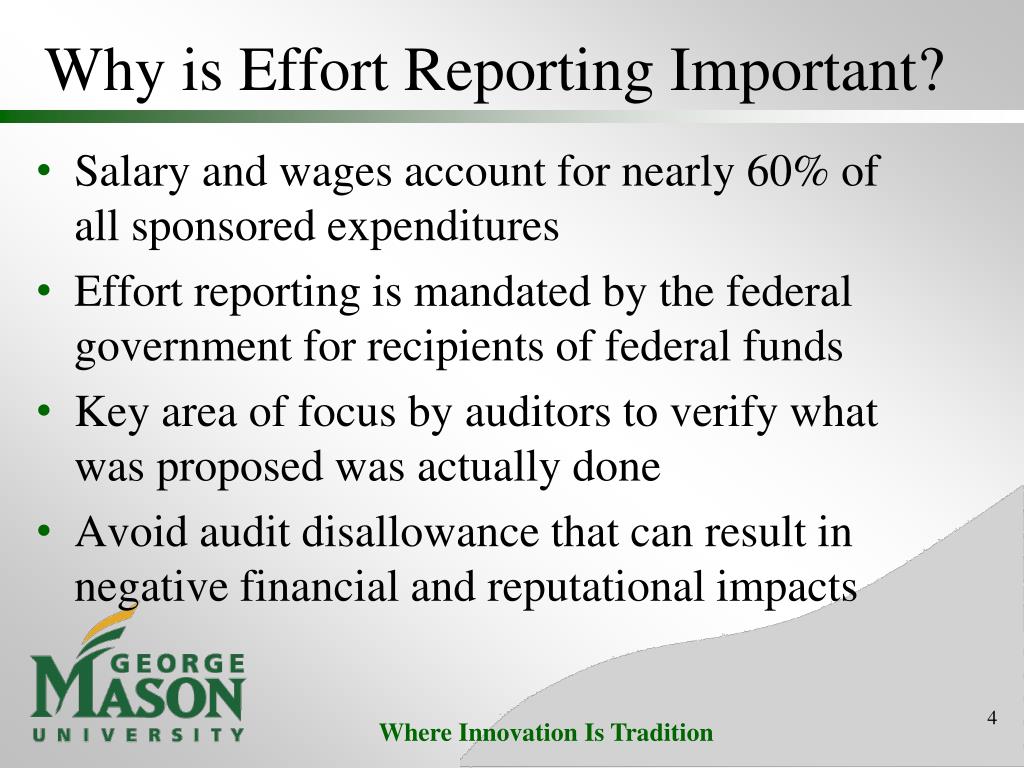 Why is Effort Reporting Important?

• Salary and wages account for nearly 60% of all sponsored expenditures
• Effort reporting is mandated by the federal government for recipients of federal funds
• Key area of focus by auditors to verify what was proposed was actually done
• Avoid audit disallowance that can result in negative financial and reputational impacts

GEORGE MASON UNIVERSITY

Where Innovation Is Tradition

4